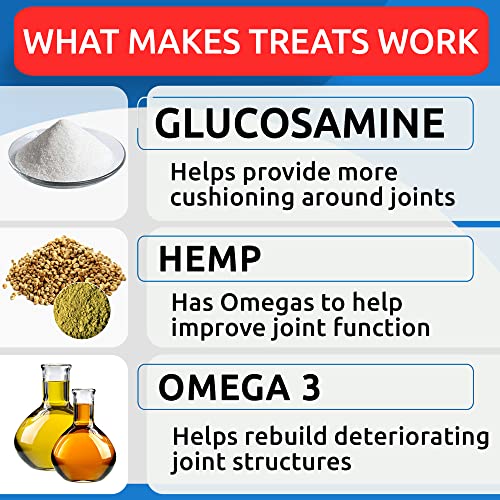 WHAT MAKES TREATS WORK

GLUCOSAMINE

Helps provide more cushioning around joints

HEMP

Has Omegas to help improve joint function

OMEGA 3

Helps rebuild deteriorating joint structures